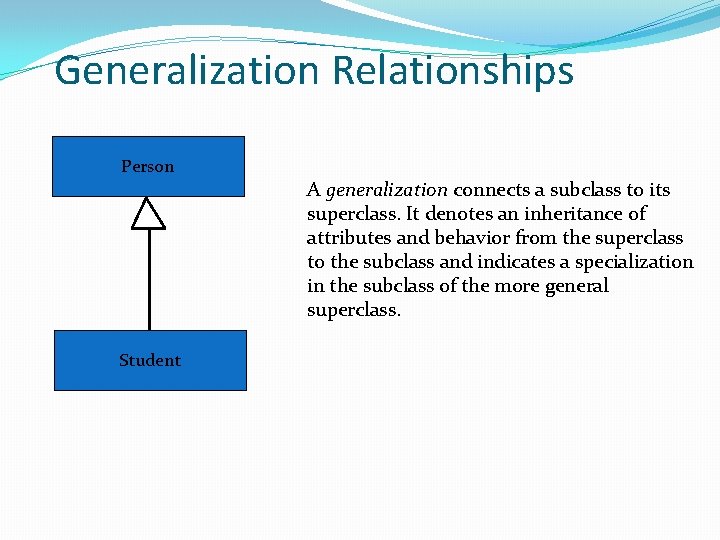 Generalization Relationships

Person

Student

A generalization connects a subclass to its superclass. It denotes an inheritance of attributes and behavior from the superclass to the subclass and indicates a specialization in the subclass of the more general superclass.